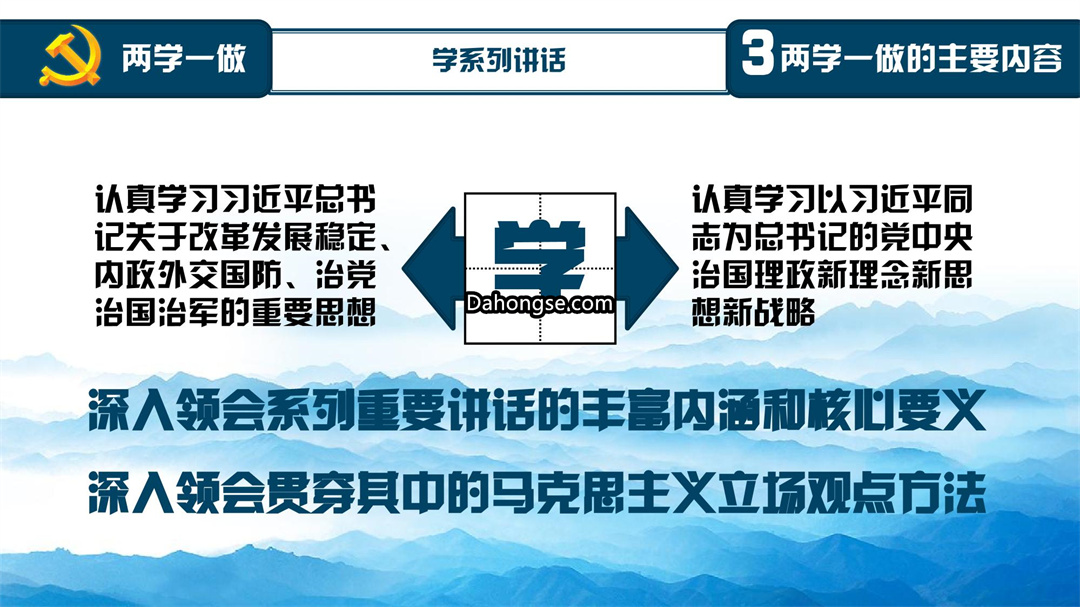 两学一做

学系列讲话

3 两学一做的主要内容

认真学习习近平总书记关于改革发展稳定、内政外交国防、治党治国治军的重要思想

学

Dahongse.com

认真学习以习近平同志为总书记的党中央治国理政新理念新思想新战略

深入领会系列重要讲话的丰富内涵和核心要义

深入领会贯穿其中的马克思主义立场观点方法